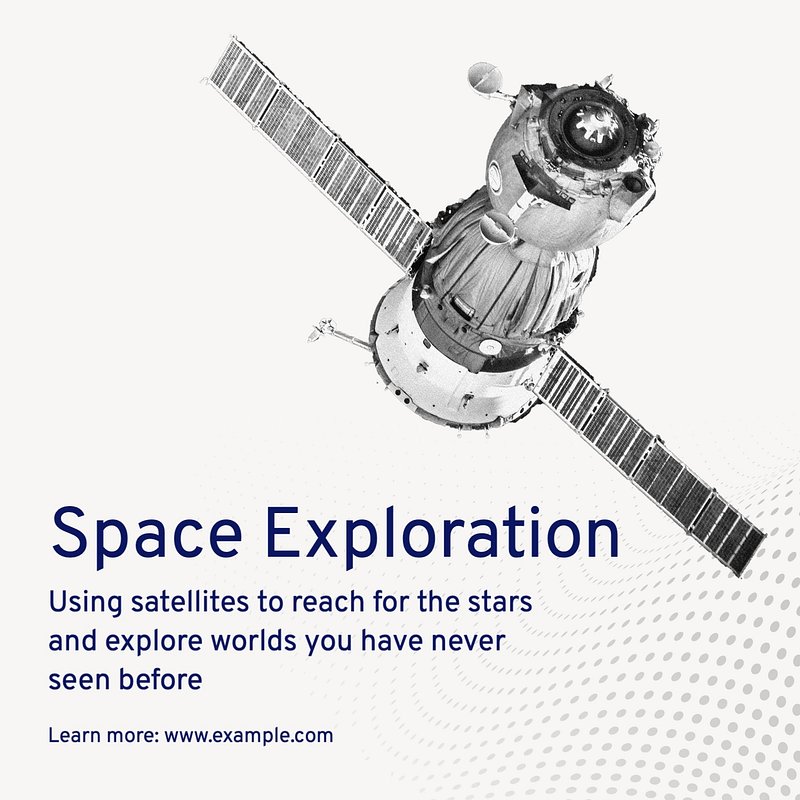 Space Exploration

Using satellites to reach for the stars and explore worlds you have never seen before

Learn more: www.example.com